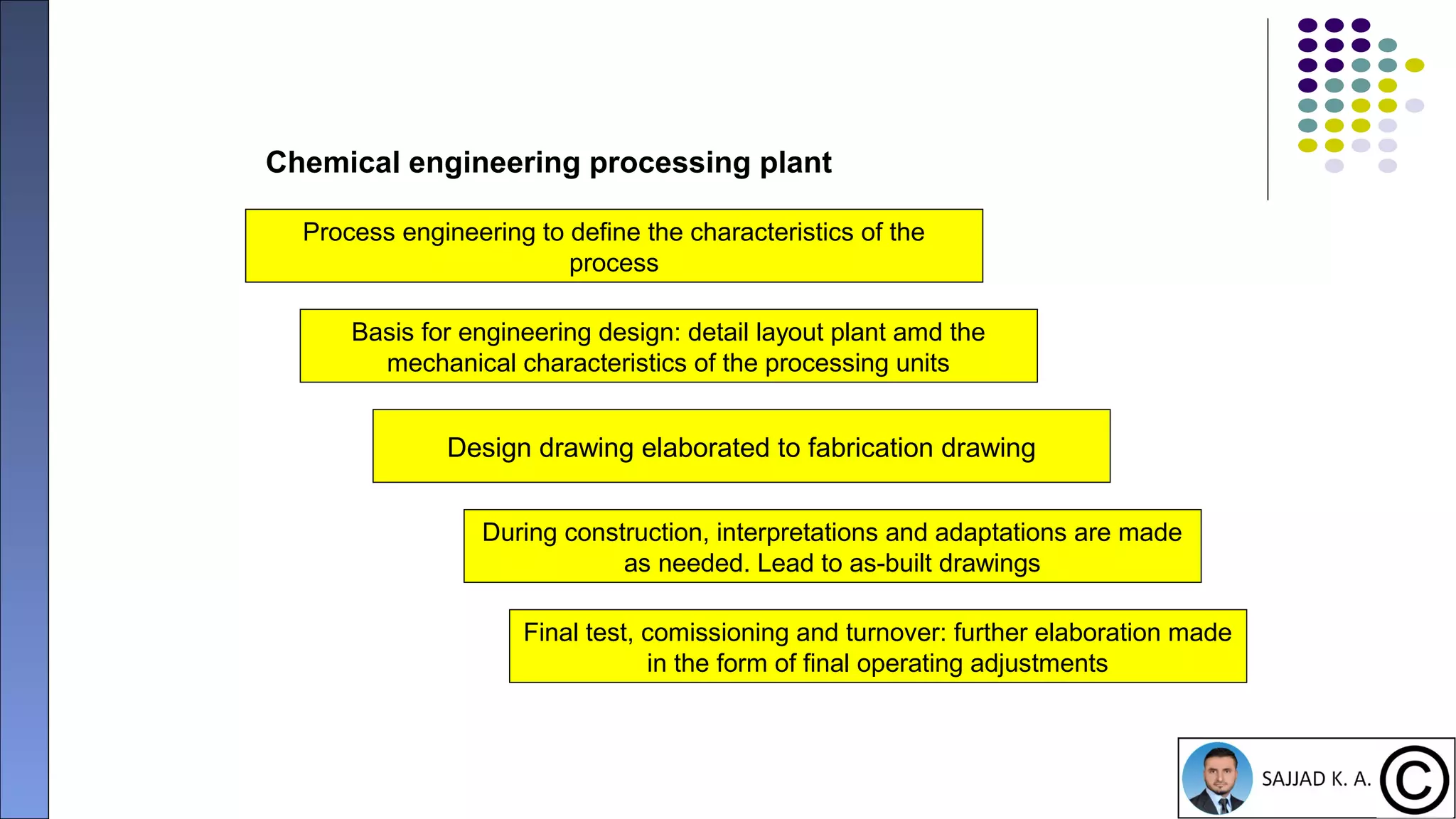 Chemical engineering processing plant

Process engineering to define the characteristics of the process

Basis for engineering design: detail layout plant amd the mechanical characteristics of the processing units

Design drawing elaborated to fabrication drawing

During construction, interpretations and adaptations are made as needed. Lead to as-built drawings

Final test, comissioning and turnover: further elaboration made in the form of final operating adjustments

SAJJAD K. A. ©